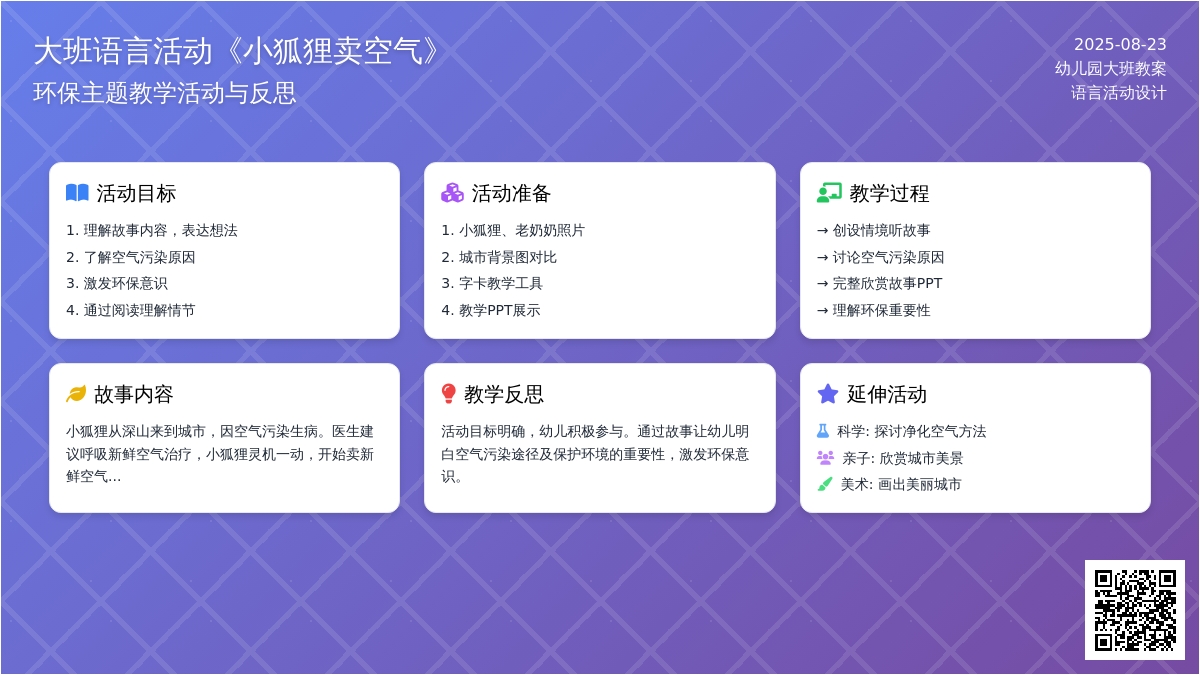 大班语言活动《小狐狸卖空气》
环保主题教学活动与反思

2025-08-23
幼儿园大班教案
语言活动设计

活动目标
1. 理解故事内容，表达想法
2. 了解空气污染原因
3. 激发环保意识
4. 通过阅读理解情节

活动准备
1. 小狐狸、老奶奶照片
2. 城市背景图对比
3. 字卡教学工具
4. 教学PPT展示

教学过程
→ 创设情境听故事
→ 讨论空气污染原因
→ 完整欣赏故事PPT
→ 理解环保重要性

故事内容
小狐狸从深山来到城市，因空气污染生病。医生建议呼吸新鲜空气治疗，小狐狸灵机一动，开始卖新鲜空气...

教学反思
活动目标明确，幼儿积极参与。通过故事让幼儿明白空气污染途径及保护环境的重要性，激发环保意识。

延伸活动
科学: 探讨净化空气方法
亲子: 欣赏城市美景
美术: 画出美丽城市